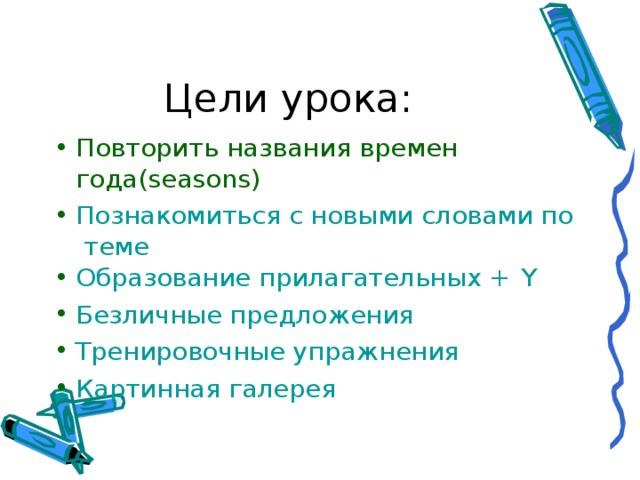 Цели урока:

• Повторить названия времен года(seasons)
• Познакомиться с новыми словами по теме
• Образование прилагательных + Y
• Безличные предложения
• Тренировочные упражнения
• Картинная галерея